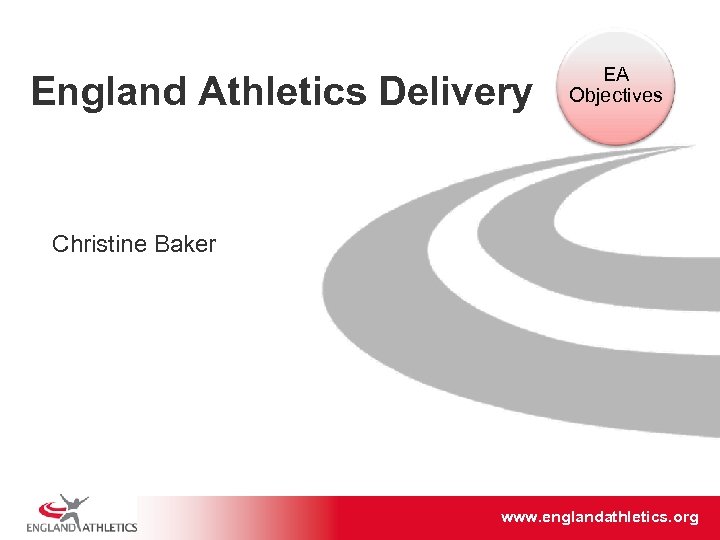 England Athletics Delivery

EA Objectives

Christine Baker

ENGLAND ATHLETICS

www.englandathletics.org